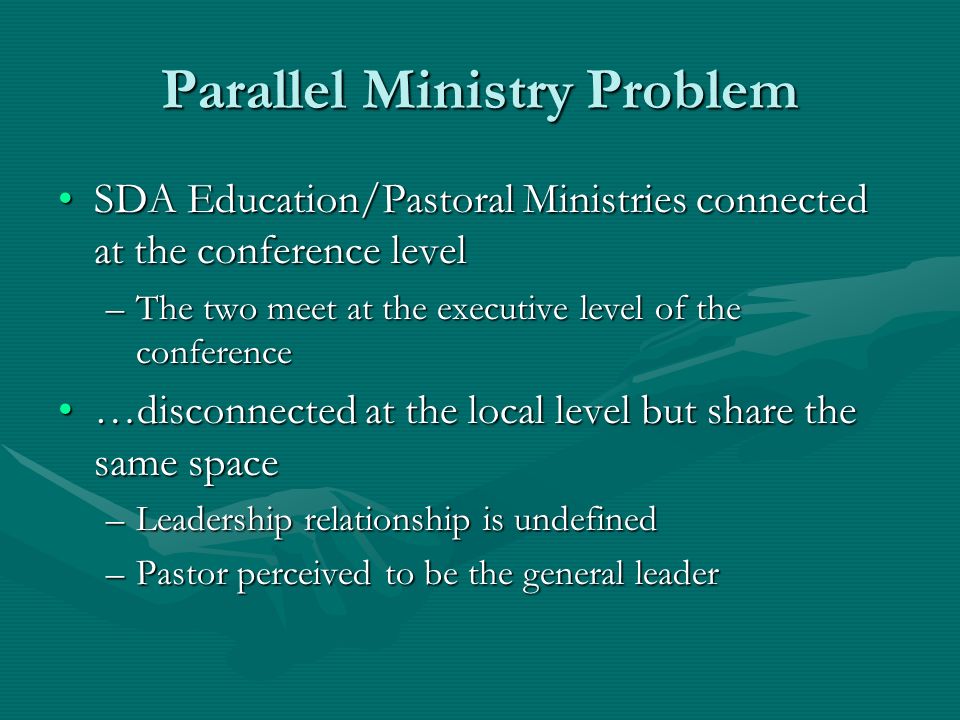 Parallel Ministry Problem

• SDA Education/Pastoral Ministries connected at the conference level
– The two meet at the executive level of the conference

• …disconnected at the local level but share the same space
– Leadership relationship is undefined
– Pastor perceived to be the general leader